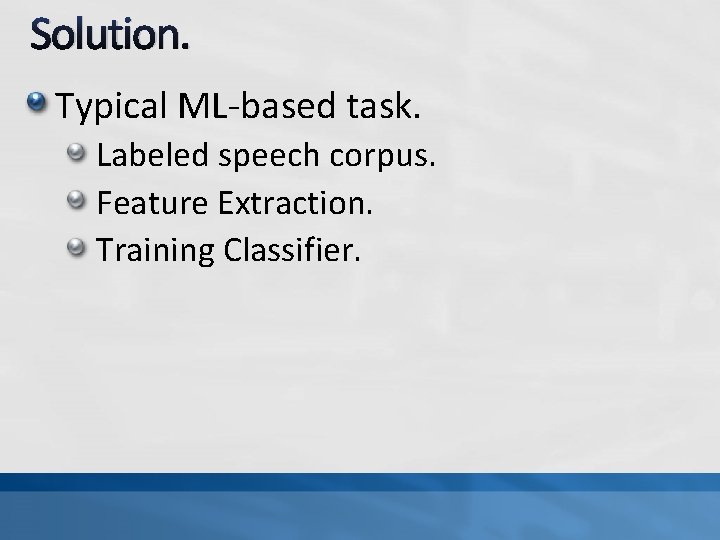 Solution.

Typical ML-based task.

Labeled speech corpus.

Feature Extraction.

Training Classifier.